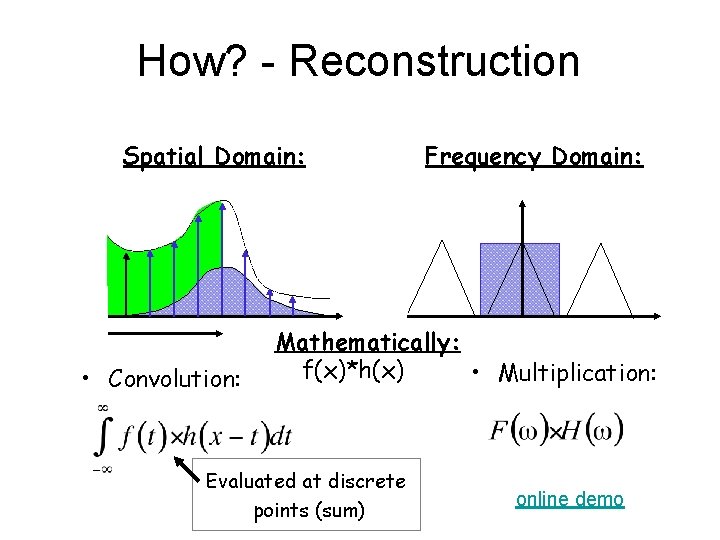 How? - Reconstruction

Spatial Domain:

Frequency Domain:

Mathematically:

f(x)*h(x)

• Convolution:

$\int_{-\infty}^{\infty} f(t) \times h(x-t)dt$

Evaluated at discrete points (sum)

• Multiplication:

$F(\omega) \times H(\omega)$

online demo